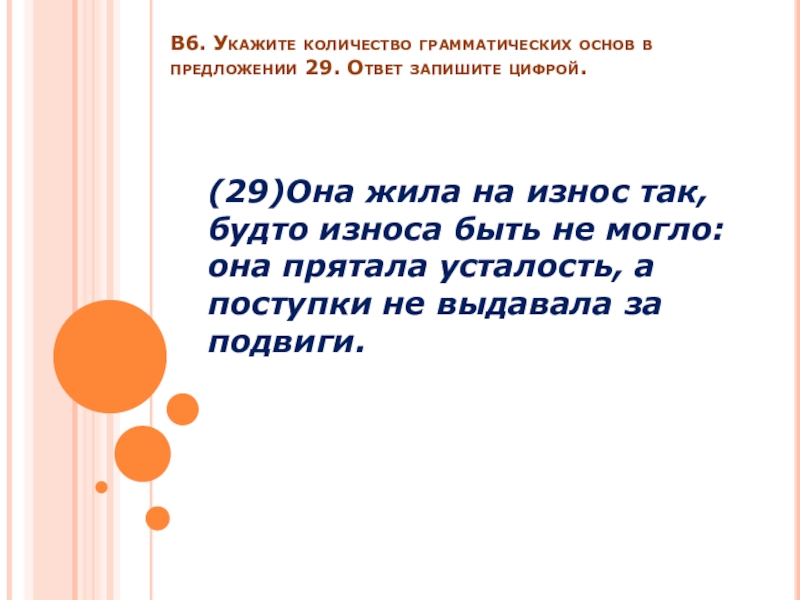 В6. Укажите количество грамматических основ в предложении 29. Ответ запишите цифрой.

(29)Она жила на износ так, будто износа быть не могло: она прятала усталость, а поступки не выдавала за подвиги.